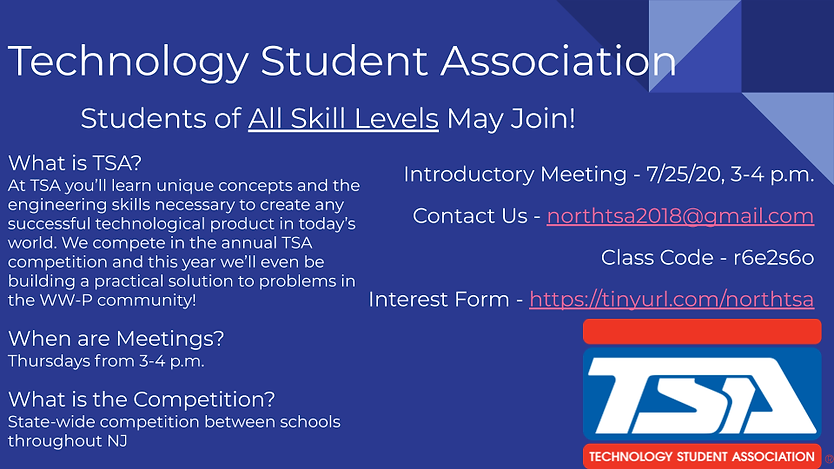 Technology Student Association

Students of All Skill Levels May Join!

What is TSA?
At TSA you'll learn unique concepts and the engineering skills necessary to create any successful technological product in today's world. We compete in the annual TSA competition and this year we'll even be building a practical solution to problems in the WW-P community!

When are Meetings?
Thursdays from 3-4 p.m.

What is the Competition?
State-wide competition between schools throughout NJ

Introductory Meeting - 7/25/20, 3-4 p.m.

Contact Us - northtsa2018@gmail.com

Class Code - r6e2s6o

Interest Form - https://tinyurl.com/northtsa

TSA
TECHNOLOGY STUDENT ASSOCIATION ®